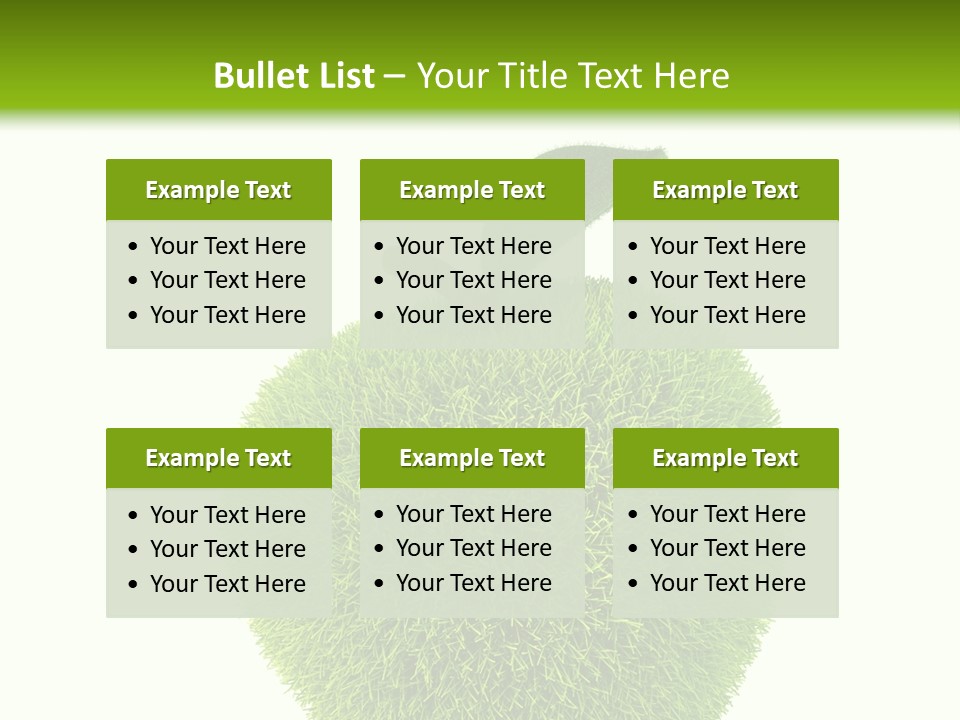 Bullet List – Your Title Text Here

Example Text
• Your Text Here
• Your Text Here
• Your Text Here

Example Text
• Your Text Here
• Your Text Here
• Your Text Here

Example Text
• Your Text Here
• Your Text Here
• Your Text Here

Example Text
• Your Text Here
• Your Text Here
• Your Text Here

Example Text
• Your Text Here
• Your Text Here
• Your Text Here

Example Text
• Your Text Here
• Your Text Here
• Your Text Here